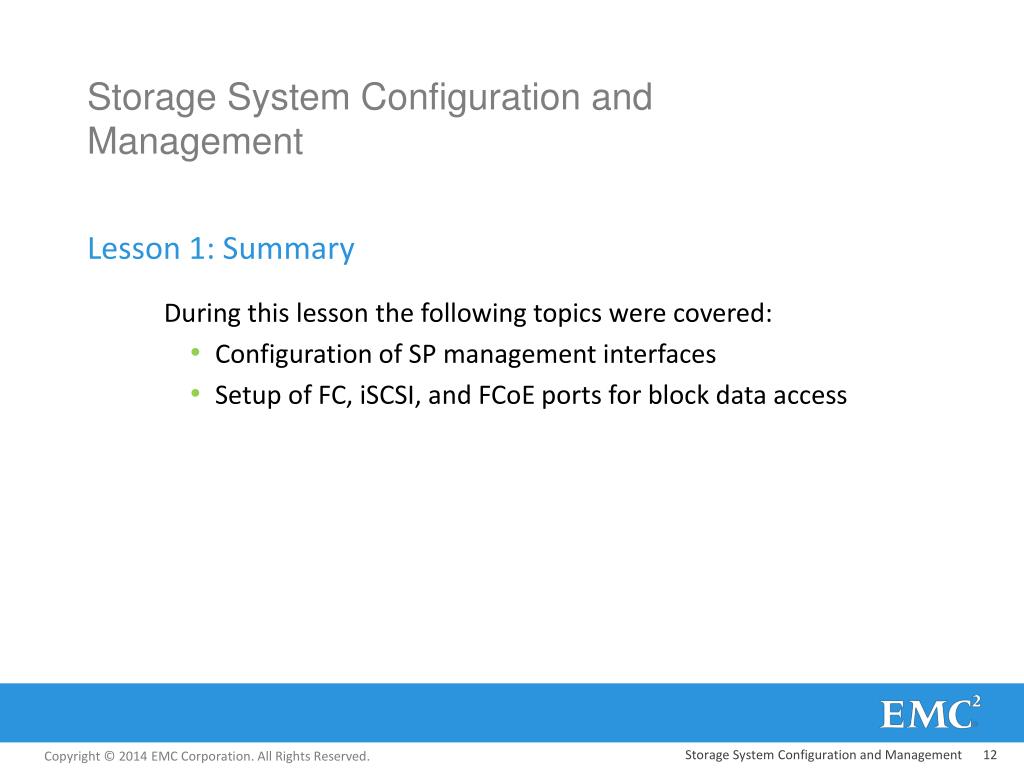 Storage System Configuration and Management

Lesson 1: Summary

During this lesson the following topics were covered:
• Configuration of SP management interfaces
• Setup of FC, iSCSI, and FCoE ports for block data access

EMC$^2$

Copyright © 2014 EMC Corporation. All Rights Reserved.

Storage System Configuration and Management 12